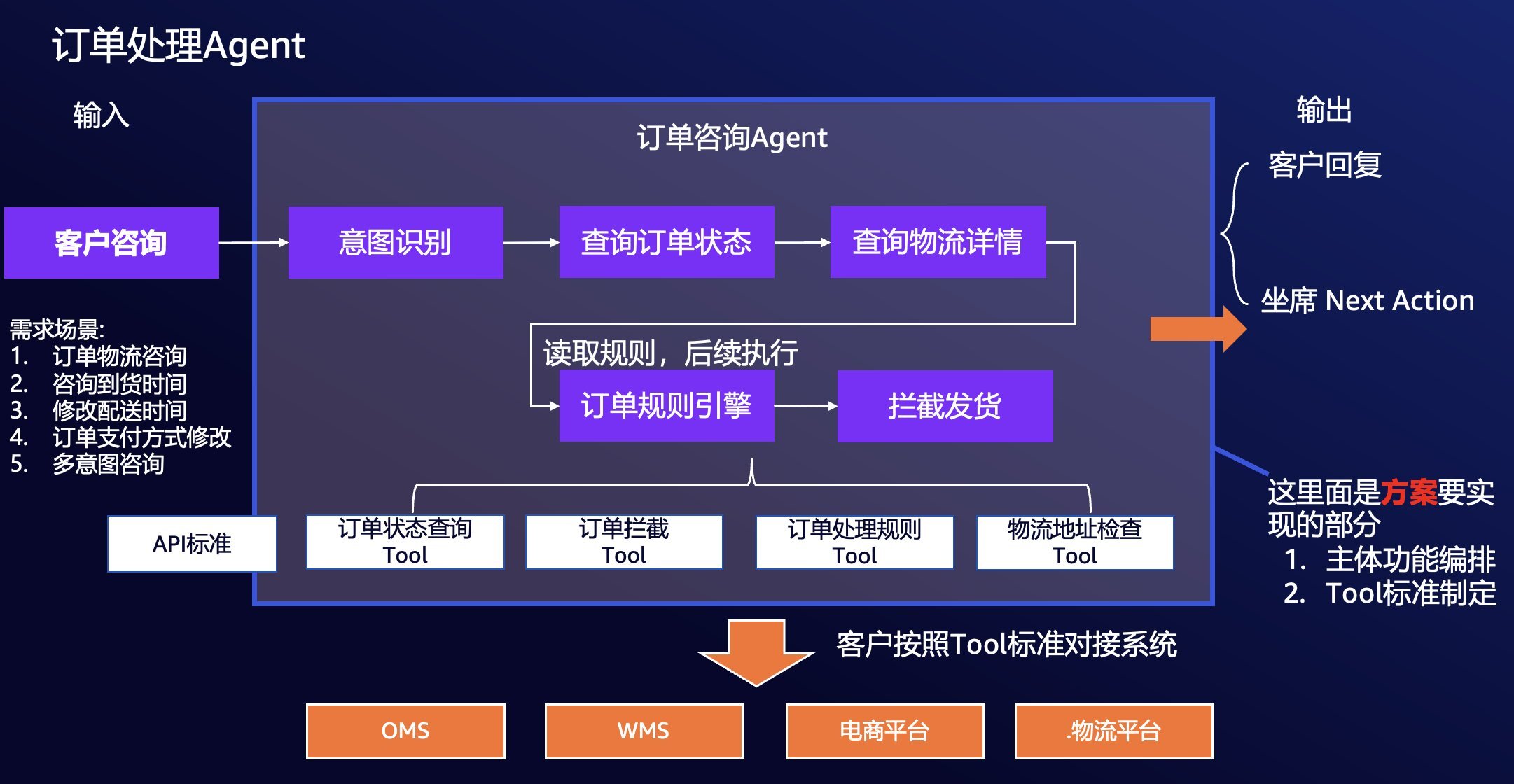 订单处理Agent

输入

客户咨询

需求场景:
1. 订单物流咨询
2. 咨询到货时间
3. 修改配送时间
4. 订单支付方式修改
5. 多意图咨询

订单咨询Agent

意图识别

查询订单状态

查询物流详情

读取规则，后续执行

订单规则引擎

拦截发货

API标准

订单状态查询 Tool

订单拦截 Tool

订单处理规则 Tool

物流地址检查 Tool

输出

客户回复

坐席 Next Action

这里面是方案要实现的部分
1. 主体功能编排
2. Tool标准制定

客户按照Tool标准对接系统

OMS

WMS

电商平台

.物流平台